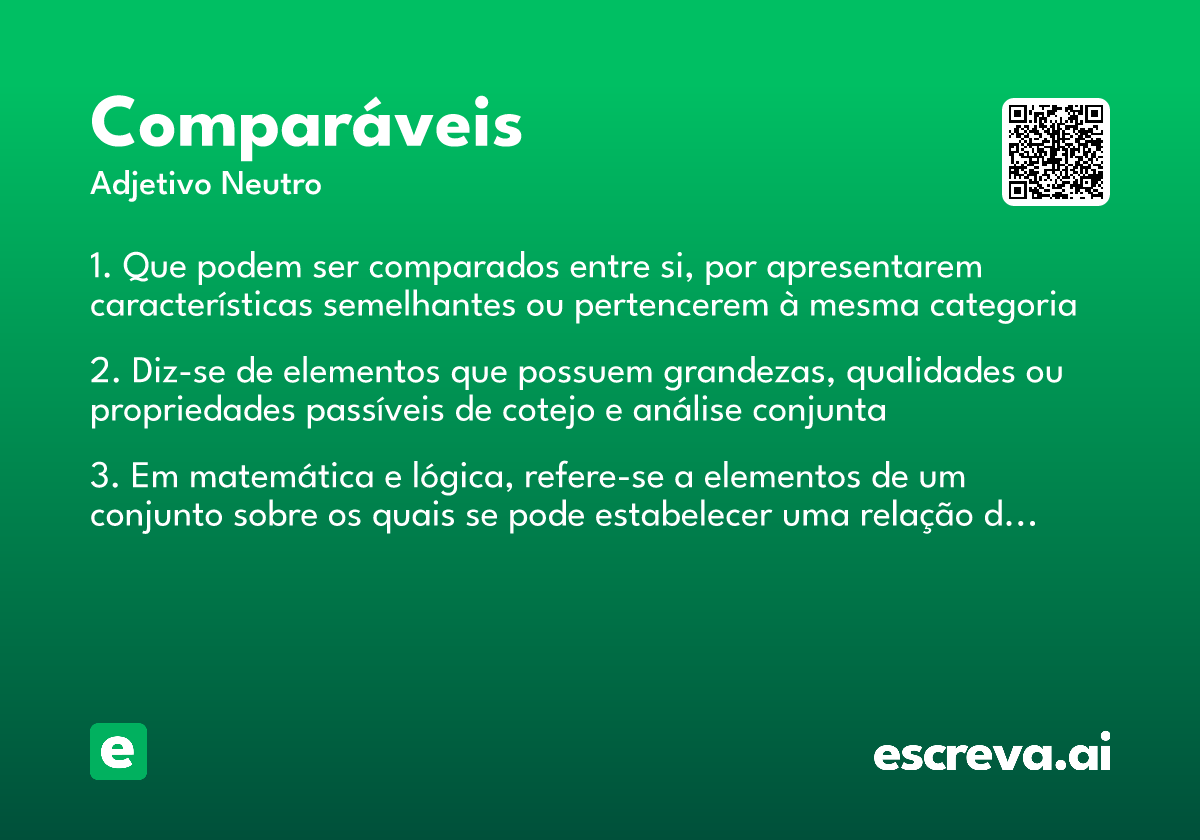 Comparáveis
Adjetivo Neutro

1. Que podem ser comparados entre si, por apresentarem características semelhantes ou pertencerem à mesma categoria

2. Diz-se de elementos que possuem grandezas, qualidades ou propriedades passíveis de cotejo e análise conjunta

3. Em matemática e lógica, refere-se a elementos de um conjunto sobre os quais se pode estabelecer uma relação d...

e

escreva.ai